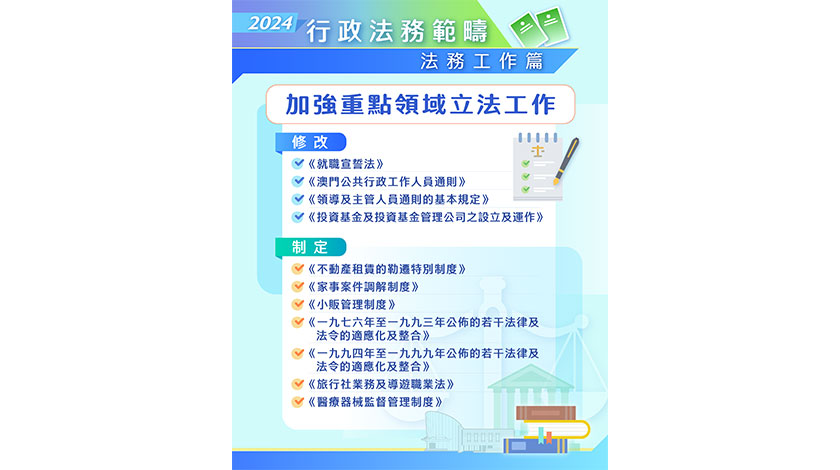 2024 行政法務範疇

法務工作篇

加強重點領域立法工作

修改

《就職宣誓法》

《澳門公共行政工作人員通則》

《領導及主管人員通則的基本規定》

《投資基金及投資基金管理公司之設立及運作》

制定

《不動產租賃的勒遷特別制度》

《家事案件調解制度》

《小販管理制度》

《一九七六年至一九九三年公佈的若干法律及法令的適應化及整合》

《一九九四年至一九九九年公佈的若干法律及法令的適應化及整合》

《旅行社業務及導遊職業法》

《醫療器械監督管理制度》